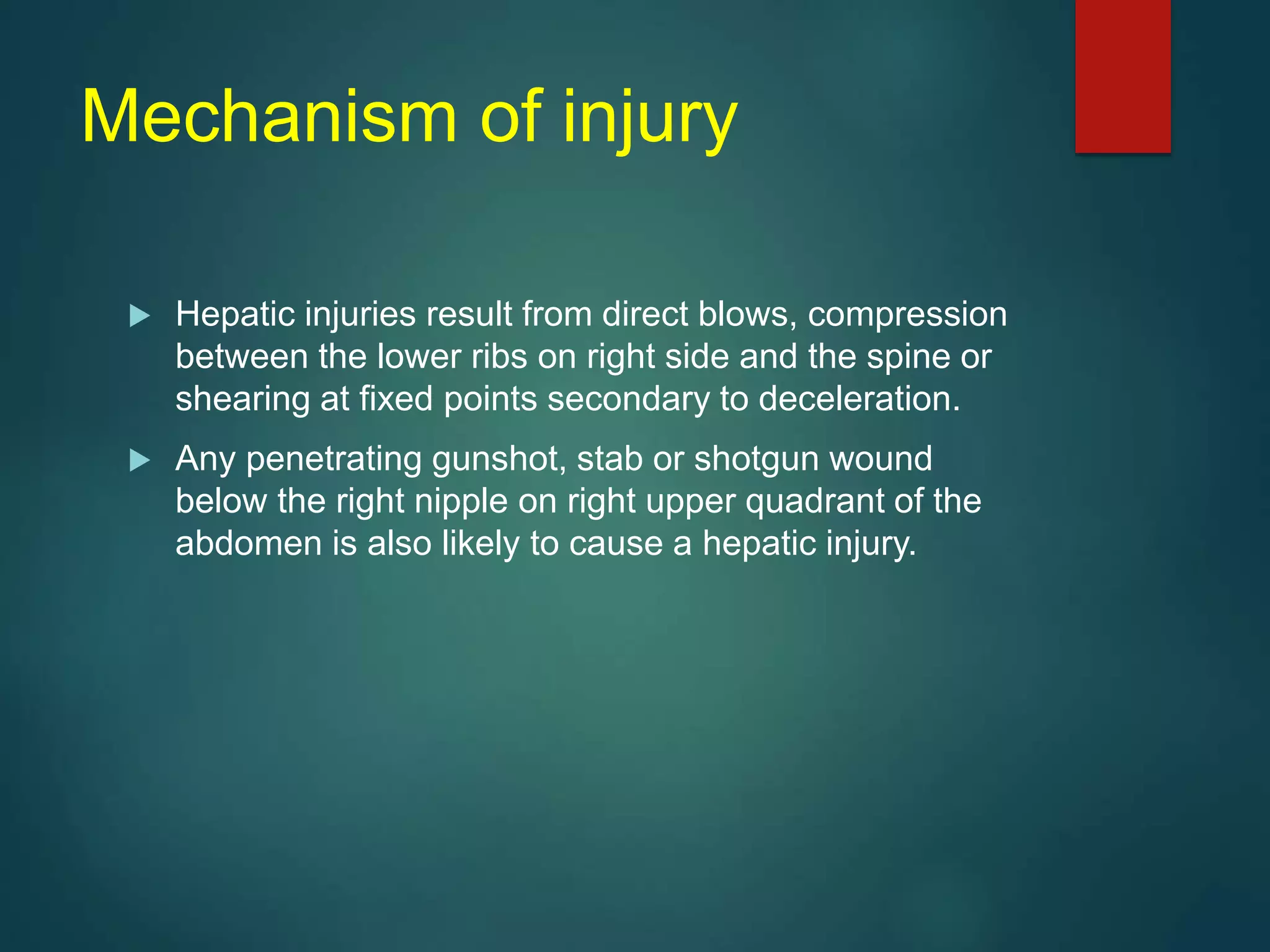 Mechanism of injury

▶ Hepatic injuries result from direct blows, compression between the lower ribs on right side and the spine or shearing at fixed points secondary to deceleration.

▶ Any penetrating gunshot, stab or shotgun wound below the right nipple on right upper quadrant of the abdomen is also likely to cause a hepatic injury.